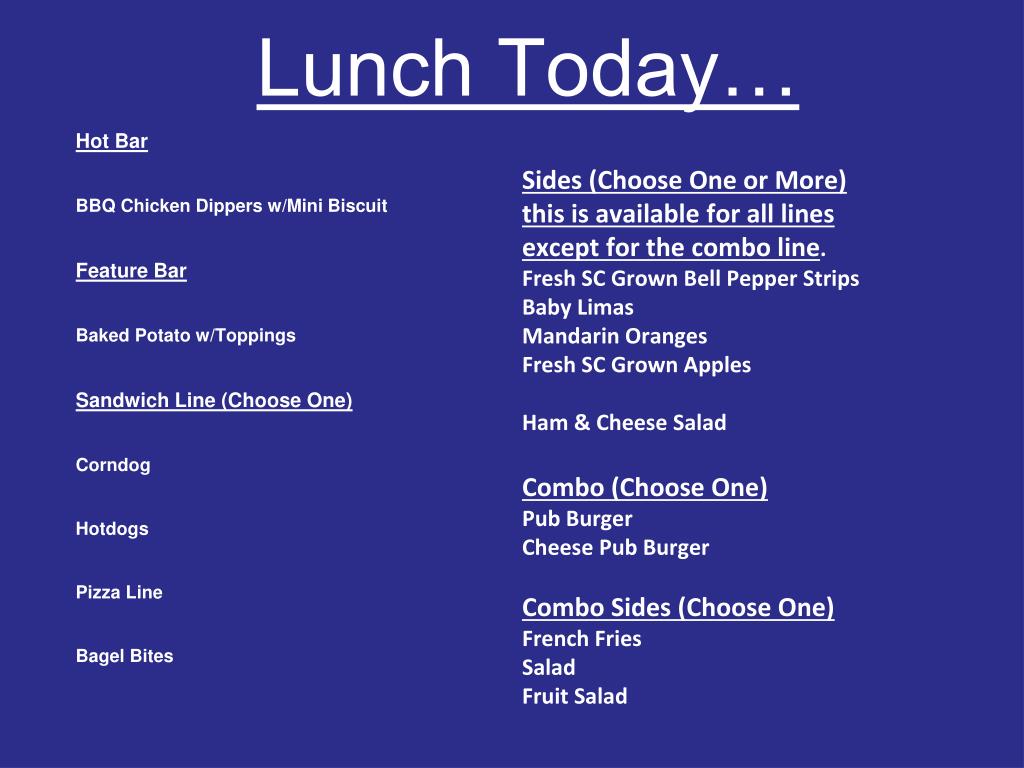 Lunch Today…

Hot Bar

BBQ Chicken Dippers w/Mini Biscuit

Feature Bar

Baked Potato w/Toppings

Sandwich Line (Choose One)

Corndog

Hotdogs

Pizza Line

Bagel Bites

Sides (Choose One or More) this is available for all lines except for the combo line.
Fresh SC Grown Bell Pepper Strips
Baby Limas
Mandarin Oranges
Fresh SC Grown Apples

Ham & Cheese Salad

Combo (Choose One)
Pub Burger
Cheese Pub Burger

Combo Sides (Choose One)
French Fries
Salad
Fruit Salad